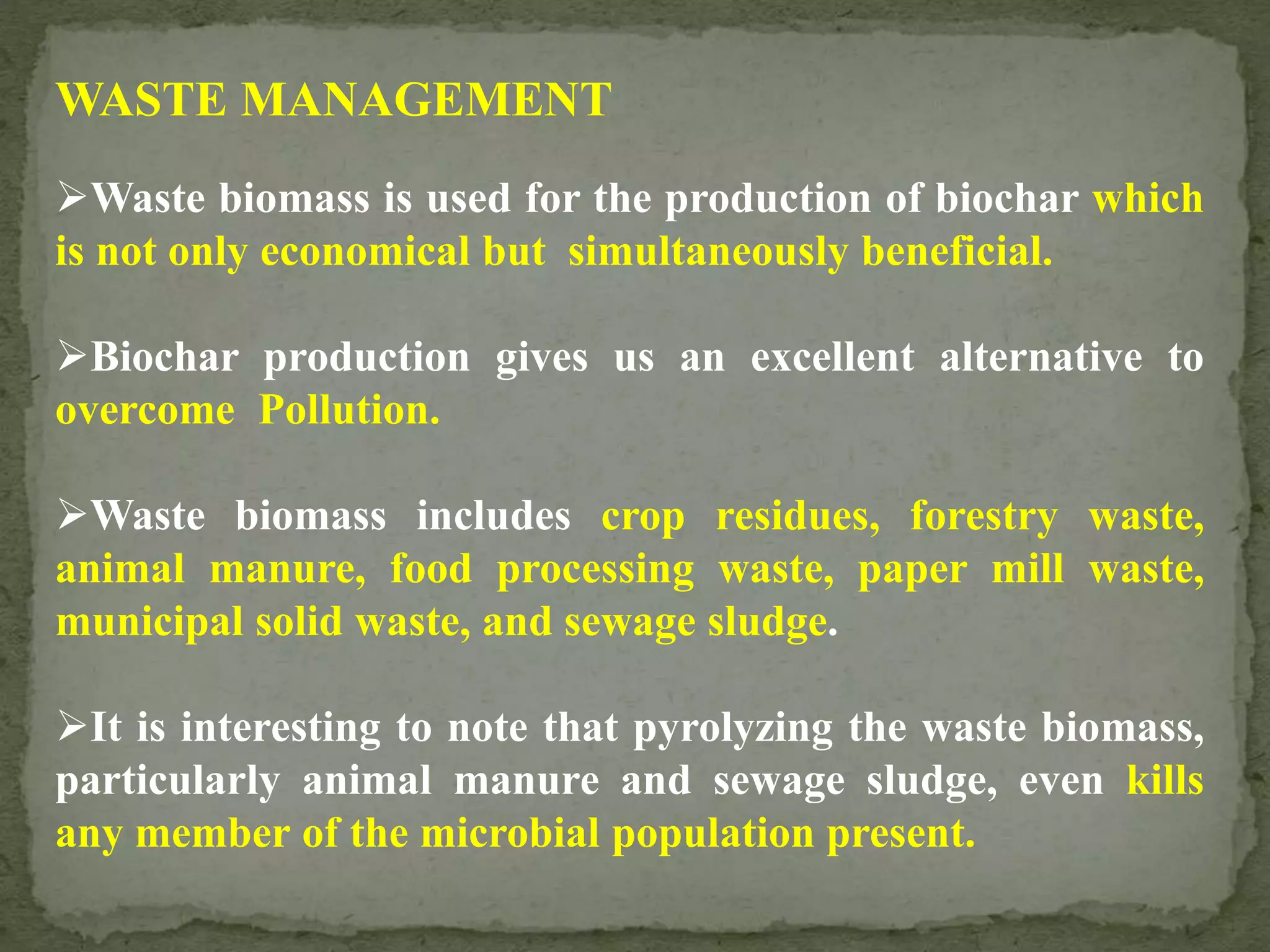 WASTE MANAGEMENT

➢Waste biomass is used for the production of biochar which is not only economical but simultaneously beneficial.

➢Biochar production gives us an excellent alternative to overcome Pollution.

➢Waste biomass includes crop residues, forestry waste, animal manure, food processing waste, paper mill waste, municipal solid waste, and sewage sludge.

➢It is interesting to note that pyrolyzing the waste biomass, particularly animal manure and sewage sludge, even kills any member of the microbial population present.